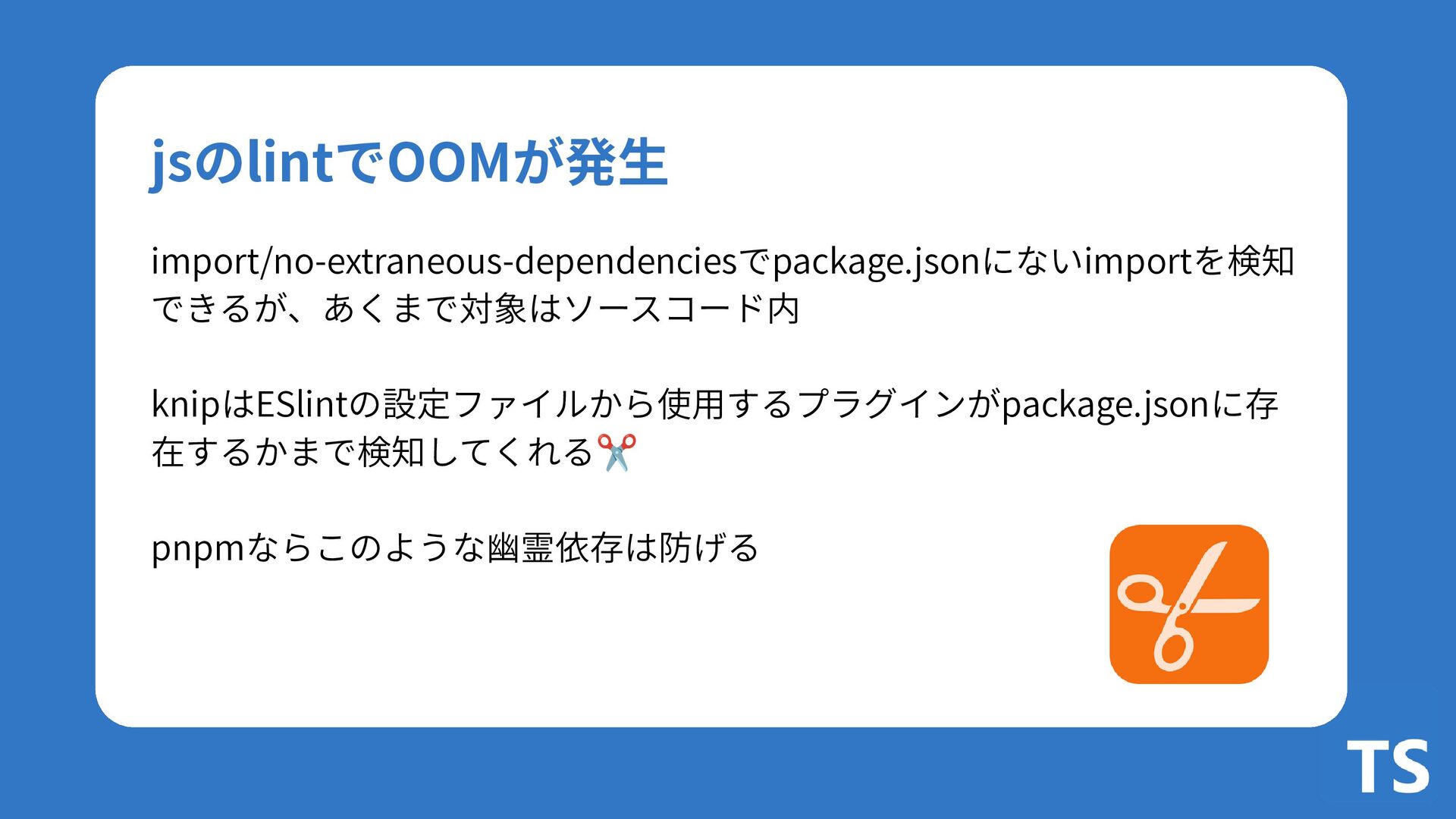 jsのlintでOOMが発生

import/no-extraneous-dependenciesでpackage.jsonにないimportを検知できるが、あくまで対象はソースコード内

knipはESlintの設定ファイルから使用するプラグインがpackage.jsonに存在するかまで検知してくれる✂️

pnpmならこのような幽霊依存は防げる

TS